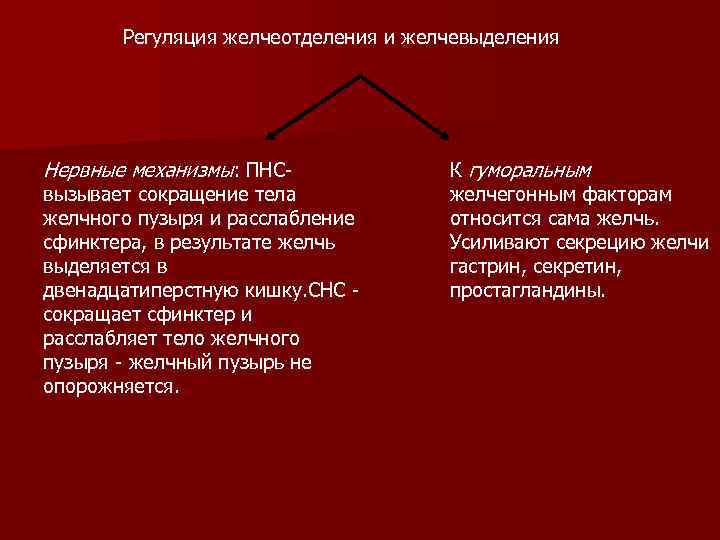 Регуляция желчеотделения и желчевыделения

Нервные механизмы: ПНС- вызывает сокращение тела желчного пузыря и расслабление сфинктера, в результате желчь выделяется в двенадцатиперстную кишку.СНС - сокращает сфинктер и расслабляет тело желчного пузыря - желчный пузырь не опорожняется.

К гуморальным желчегонным факторам относится сама желчь. Усиливают секрецию желчи гастрин, секретин, простагландины.